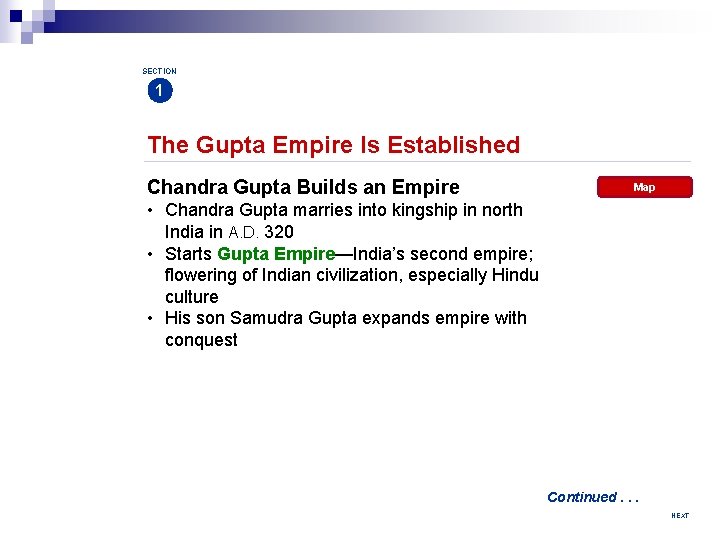 SECTION
1

The Gupta Empire Is Established

Chandra Gupta Builds an Empire

Map

• Chandra Gupta marries into kingship in north India in A.D. 320
• Starts Gupta Empire—India's second empire; flowering of Indian civilization, especially Hindu culture
• His son Samudra Gupta expands empire with conquest

Continued . . .

NEXT